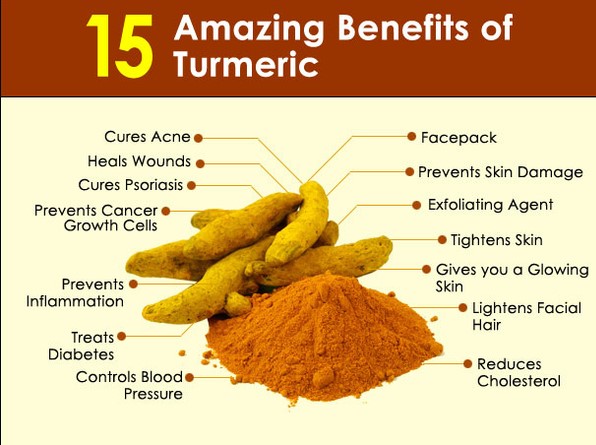 15 Amazing Benefits of Turmeric

Cures Acne

Heals Wounds

Cures Psoriasis

Prevents Cancer Growth Cells

Prevents Inflammation

Treats Diabetes

Controls Blood Pressure

Facepack

Prevents Skin Damage

Exfoliating Agent

Tightens Skin

Gives you a Glowing Skin

Lightens Facial Hair

Reduces Cholesterol